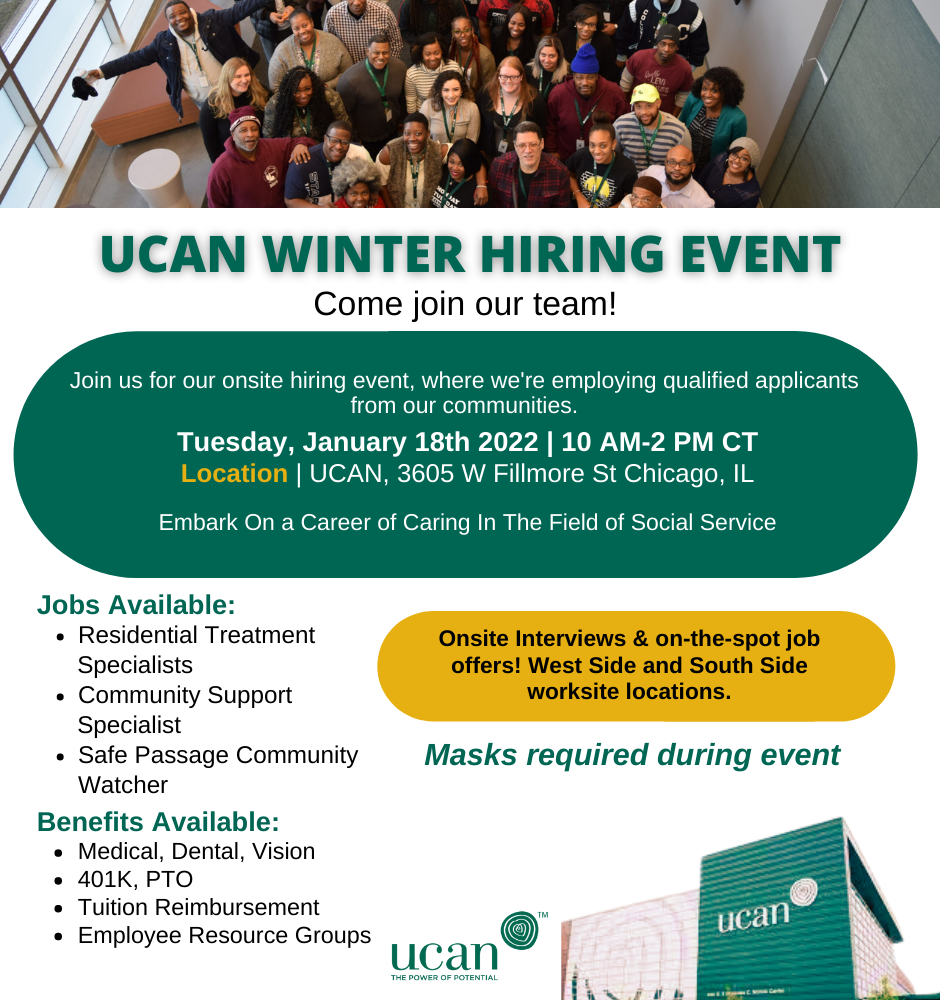 UCAN WINTER HIRING EVENT

Come join our team!

Join us for our onsite hiring event, where we're employing qualified applicants from our communities.

Tuesday, January 18th 2022 | 10 AM-2 PM CT

Location | UCAN, 3605 W Fillmore St Chicago, IL

Embark On a Career of Caring In The Field of Social Service

Jobs Available:
• Residential Treatment Specialists
• Community Support Specialist
• Safe Passage Community Watcher

Benefits Available:
• Medical, Dental, Vision
• 401K, PTO
• Tuition Reimbursement
• Employee Resource Groups

Onsite Interviews & on-the-spot job offers! West Side and South Side worksite locations.

Masks required during event

ucan™
THE POWER OF POTENTIAL

ucan